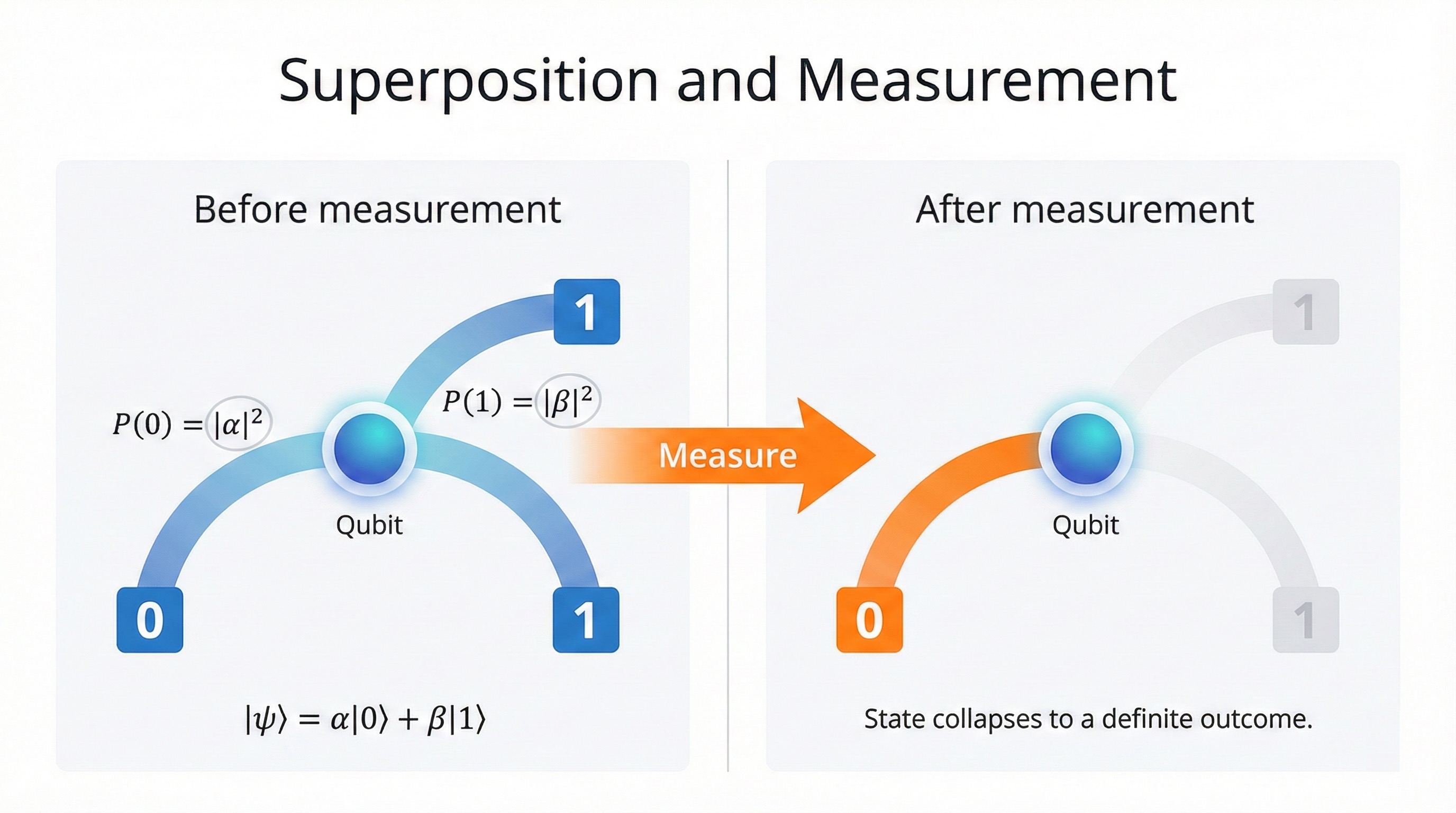 Superposition and Measurement

Before measurement

1

$P(0) = |\alpha|^2$

$P(1) = |\beta|^2$

Qubit

0

1

$|\psi\rangle = \alpha|0\rangle + \beta|1\rangle$

Measure

After measurement

1

Qubit

0

1

State collapses to a definite outcome.